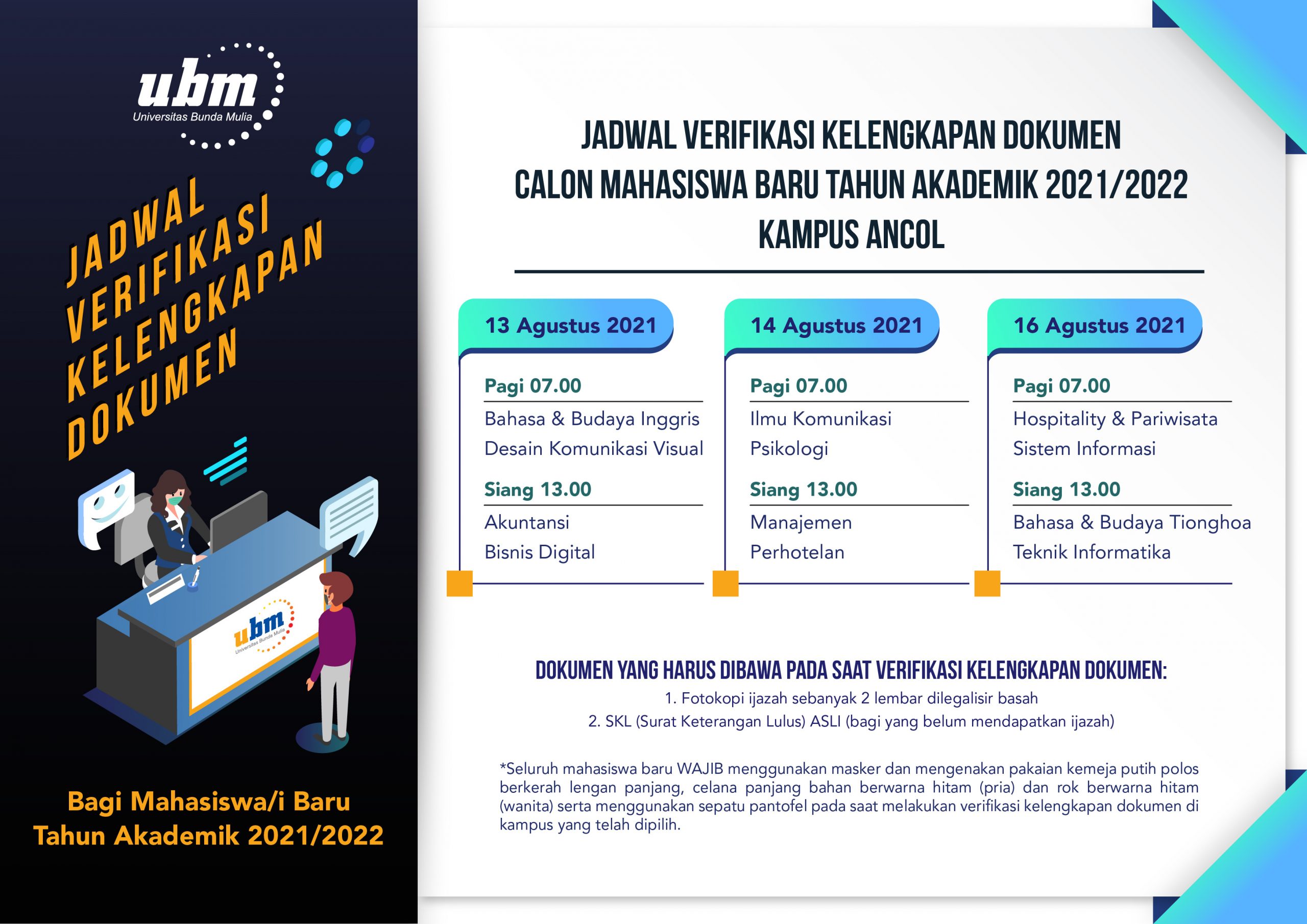 ubm
Universitas Bunda Mulia

JADWAL VERIFIKASI KELENGKAPAN DOKUMEN

ubm
Universitas Bunda Mulia

Bagi Mahasiswa/i Baru Tahun Akademik 2021/2022

JADWAL VERIFIKASI KELENGKAPAN DOKUMEN
CALON MAHASISWA BARU TAHUN AKADEMIK 2021/2022
KAMPUS ANCOL

13 Agustus 2021
Pagi 07.00
Bahasa & Budaya Inggris
Desain Komunikasi Visual
Siang 13.00
Akuntansi
Bisnis Digital

14 Agustus 2021
Pagi 07.00
Ilmu Komunikasi
Psikologi
Siang 13.00
Manajemen
Perhotelan

16 Agustus 2021
Pagi 07.00
Hospitality & Pariwisata
Sistem Informasi
Siang 13.00
Bahasa & Budaya Tionghoa
Teknik Informatika

DOKUMEN YANG HARUS DIBAWA PADA SAAT VERIFIKASI KELENGKAPAN DOKUMEN:
1. Fotokopi ijazah sebanyak 2 lembar dilegalisir basah
2. SKL (Surat Keterangan Lulus) ASLI (bagi yang belum mendapatkan ijazah)

*Seluruh mahasiswa baru WAJIB menggunakan masker dan mengenakan pakaian kemeja putih polos berkerah lengan panjang, celana panjang bahan berwarna hitam (pria) dan rok berwarna hitam (wanita) serta menggunakan sepatu pantofel pada saat melakukan verifikasi kelengkapan dokumen di kampus yang telah dipilih.